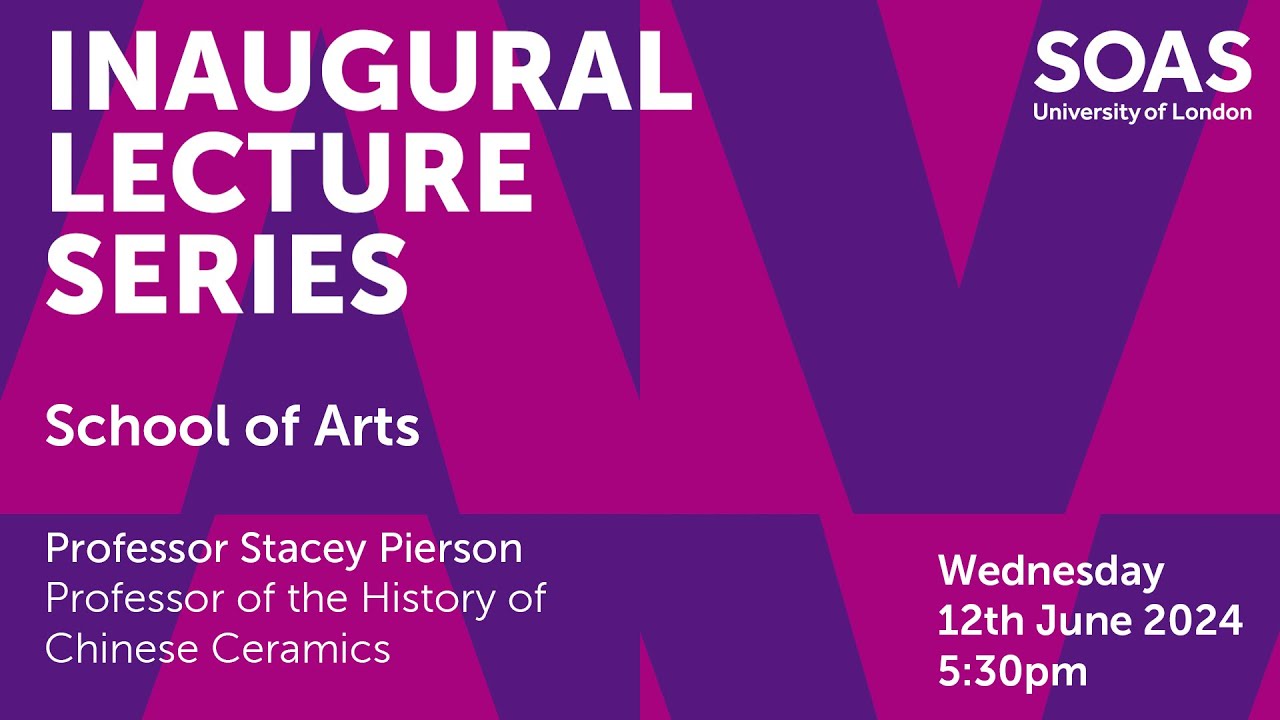 INAUGURAL LECTURE SERIES

SOAS
University of London

School of Arts

Professor Stacey Pierson
Professor of the History of Chinese Ceramics

Wednesday
12th June 2024
5:30pm